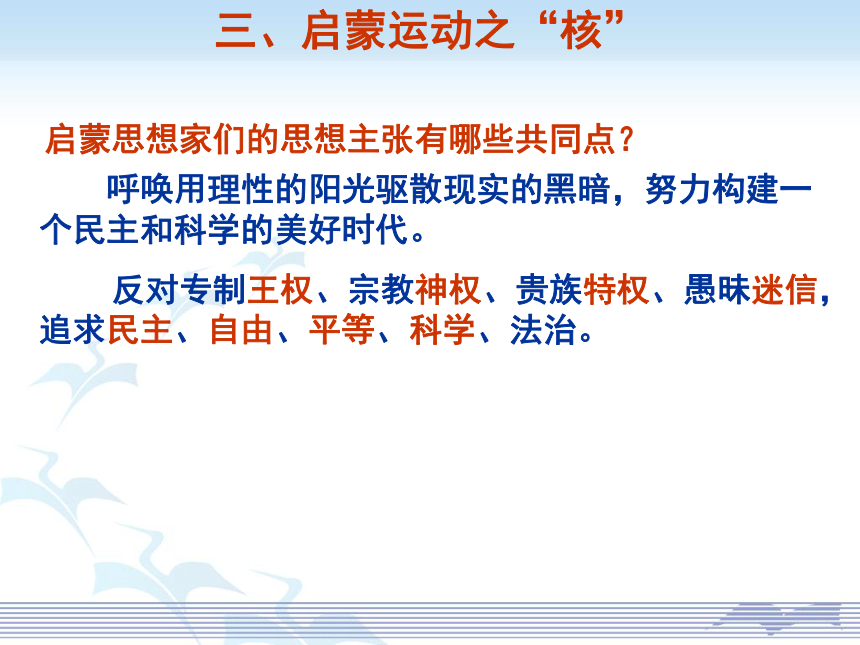 三、启蒙运动之“核”

启蒙思想家们的思想主张有哪些共同点？

呼唤用理性的阳光驱散现实的黑暗，努力构建一个民主和科学的美好时代。

反对专制王权、宗教神权、贵族特权、愚昧迷信，追求民主、自由、平等、科学、法治。